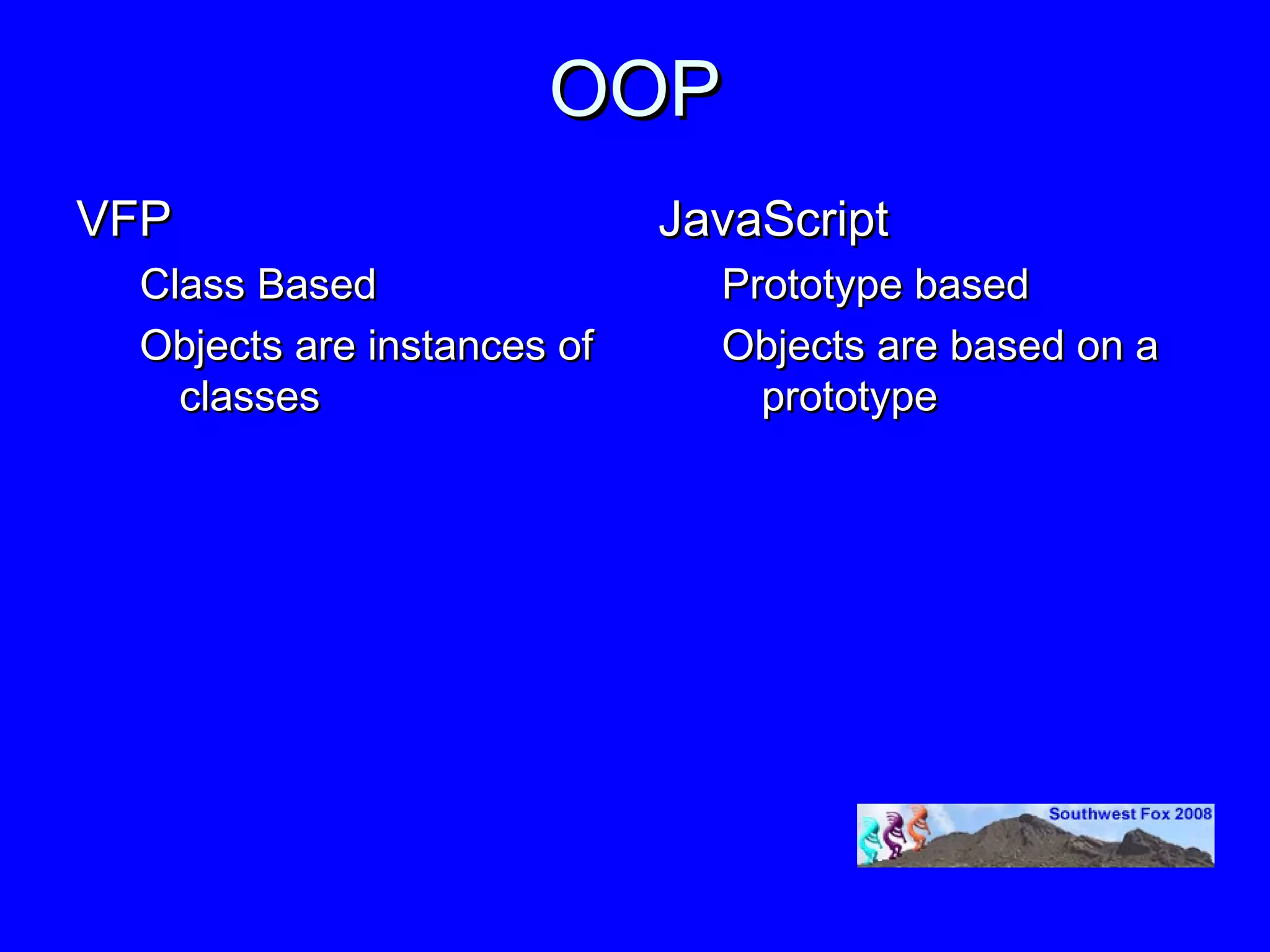 OOP

VFP

Class Based

Objects are instances of classes

JavaScript

Prototype based

Objects are based on a prototype

Southwest Fox 2008